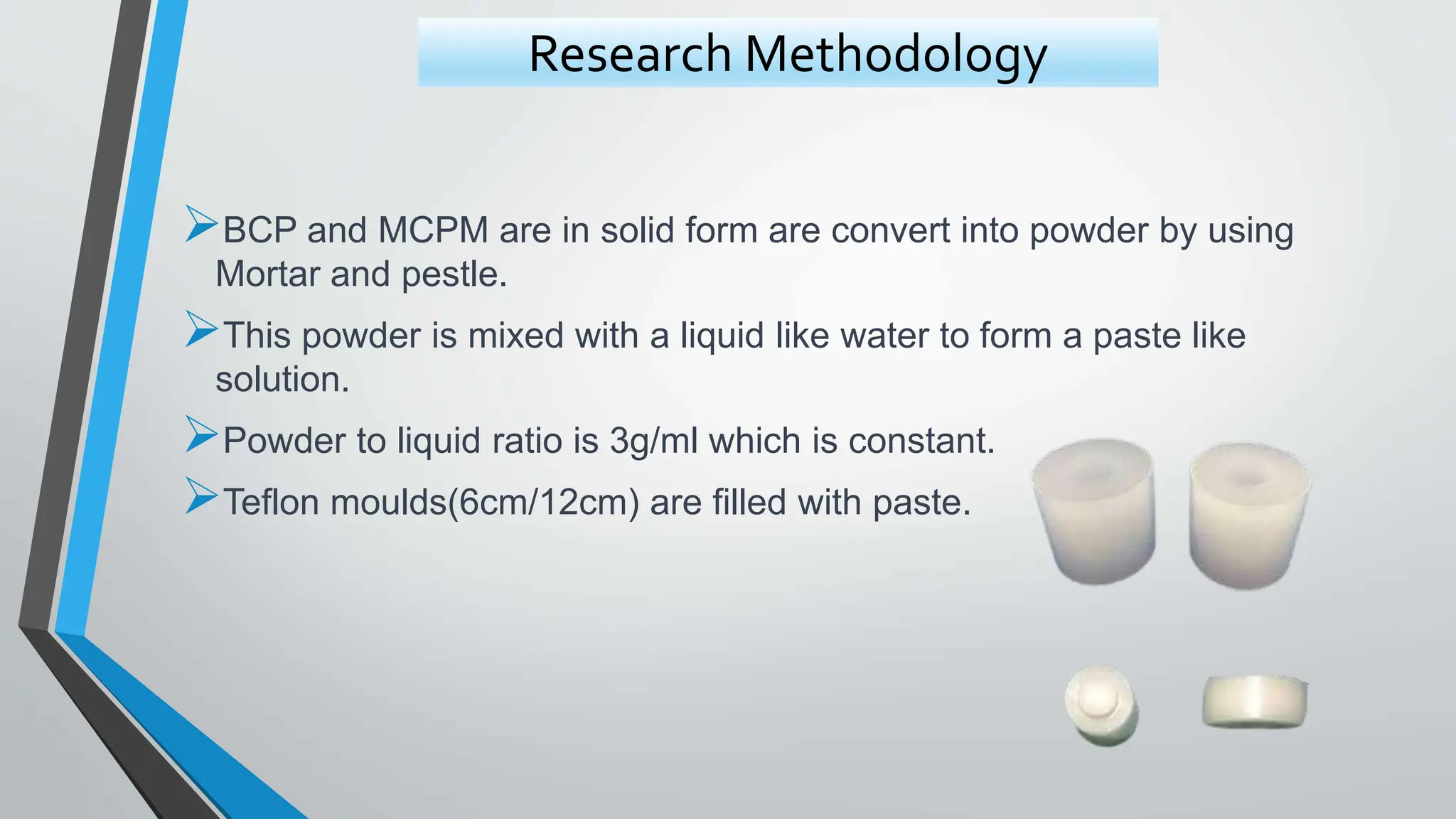 Research Methodology

➢BCP and MCPM are in solid form are convert into powder by using Mortar and pestle.

➢This powder is mixed with a liquid like water to form a paste like solution.

➢Powder to liquid ratio is 3g/ml which is constant.

➢Teflon moulds(6cm/12cm) are filled with paste.